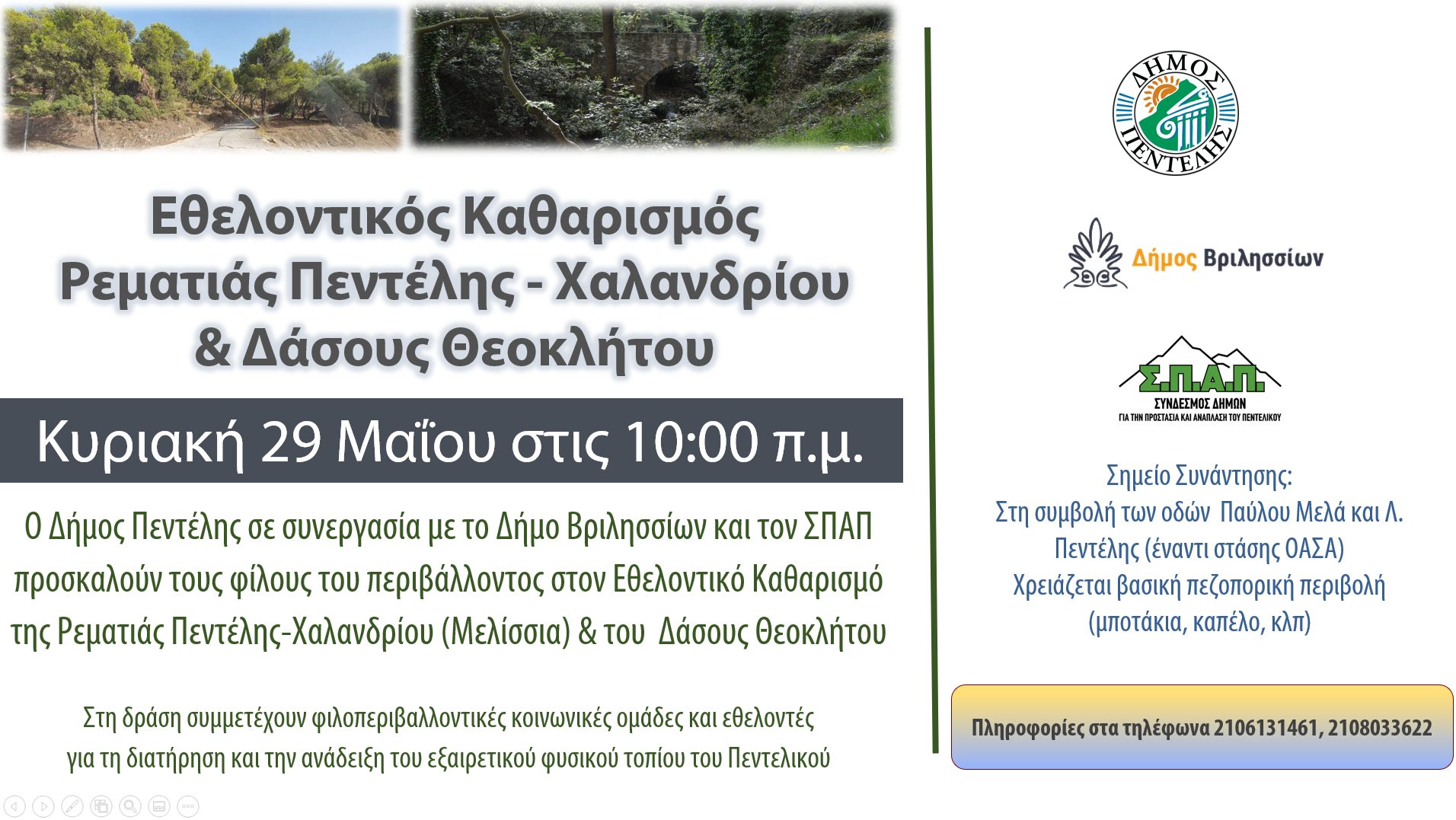 Εθελοντικός Καθαρισμός Ρεματιάς Πεντέλης - Χαλανδρίου & Δάσους Θεοκλήτου

Κυριακή 29 Μαΐου στις 10:00 π.μ.

Ο Δήμος Πεντέλης σε συνεργασία με το Δήμο Βριλησσίων και τον ΣΠΑΠ προσκαλούν τους φίλους του περιβάλλοντος στον Εθελοντικό Καθαρισμό της Ρεματιάς Πεντέλης-Χαλανδρίου (Μελίσσια) & του Δάσους Θεοκλήτου

Στη δράση συμμετέχουν φιλοπεριβαλλοντικές κοινωνικές ομάδες και εθελοντές για τη διατήρηση και την ανάδειξη του εξαιρετικού φυσικού τοπίου του Πεντελικού

ΔΗΜΟΣ ΠΕΝΤΕΛΗΣ

Δήμος Βριλησσίων

Σ.Π.Α.Π.
ΣΥΝΔΕΣΜΟΣ ΔΗΜΩΝ
ΓΙΑ ΤΗΝ ΠΡΟΣΤΑΣΙΑ ΚΑΙ ΑΝΑΠΛΑΣΗ ΤΟΥ ΠΕΝΤΕΛΙΚΟΥ

Σημείο Συνάντησης:
Στη συμβολή των οδών Παύλου Μελά και Λ. Πεντέλης (έναντι στάσης ΟΑΣΑ)
Χρειάζεται βασική πεζοπορική περιβολή (μποτάκια, καπέλο, κλπ)

Πληροφορίες στα τηλέφωνα 2106131461, 2108033622